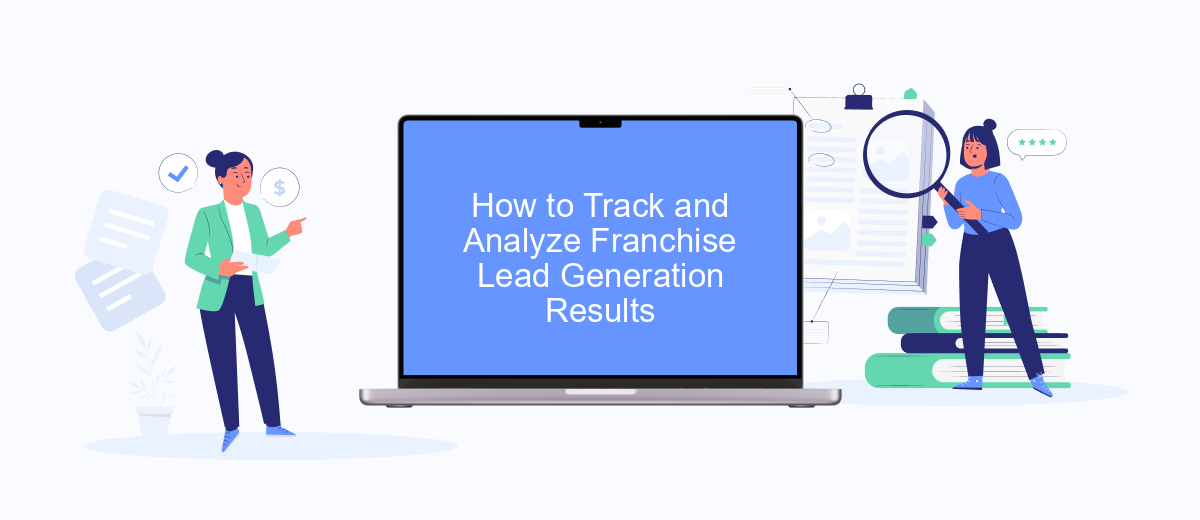 $

How to Track and Analyze Franchise Lead Generation Results